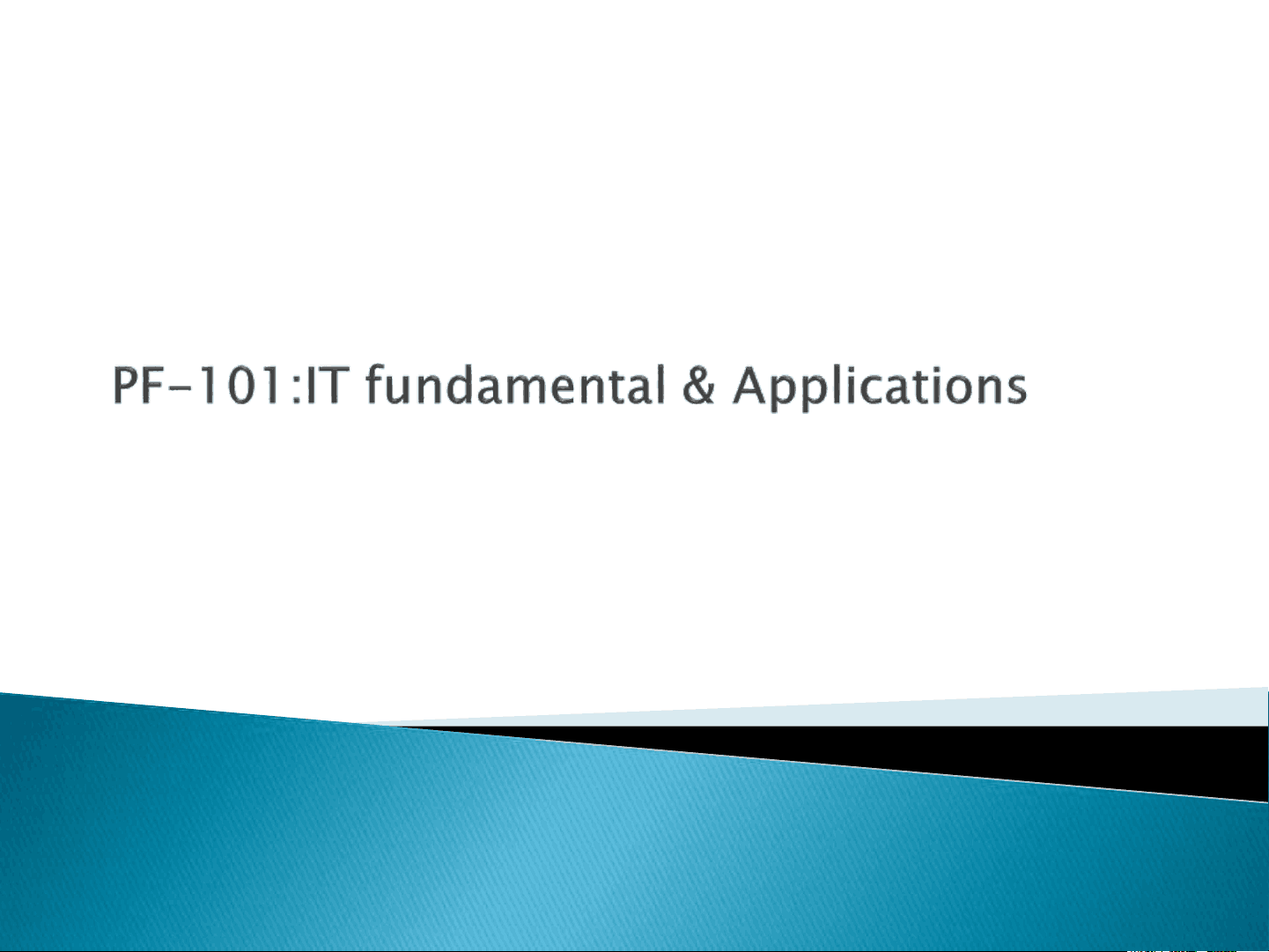 PF-101:IT fundamental & Applications